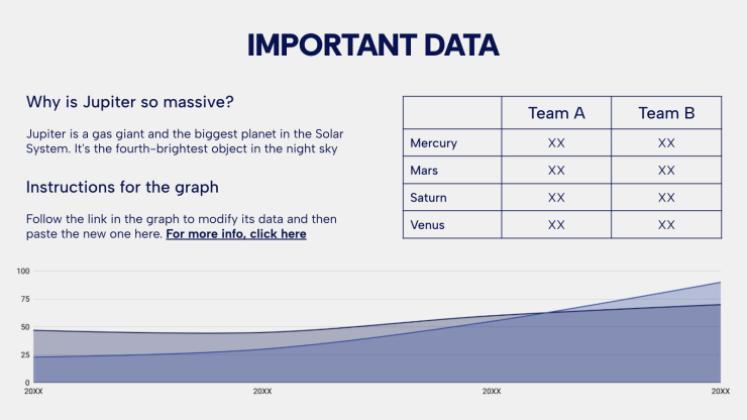 IMPORTANT DATA

Why is Jupiter so massive?

Jupiter is a gas giant and the biggest planet in the Solar System. It's the fourth-brightest object in the night sky

Instructions for the graph

Follow the link in the graph to modify its data and then paste the new one here. For more info, click here

| | Team A | Team B |
|---|---|---|
| Mercury | XX | XX |
| Mars | XX | XX |
| Saturn | XX | XX |
| Venus | XX | XX |

100
75
50
25
0
20XX
20XX
20XX
20XX